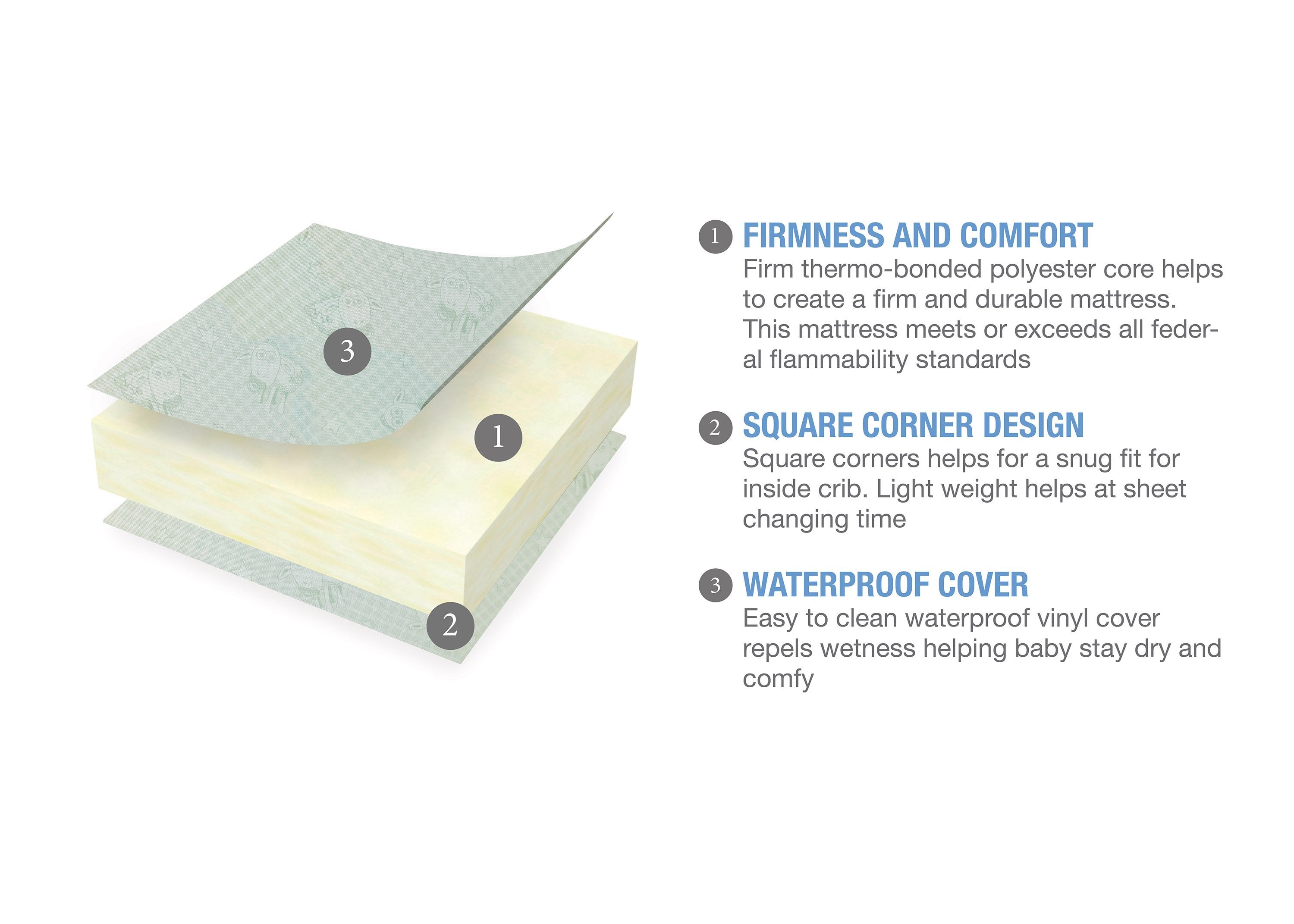 3

1

2

1 FIRMNESS AND COMFORT
Firm thermo-bonded polyester core helps to create a firm and durable mattress. This mattress meets or exceeds all federal flammability standards

2 SQUARE CORNER DESIGN
Square corners helps for a snug fit for inside crib. Light weight helps at sheet changing time

3 WATERPROOF COVER
Easy to clean waterproof vinyl cover repels wetness helping baby stay dry and comfy